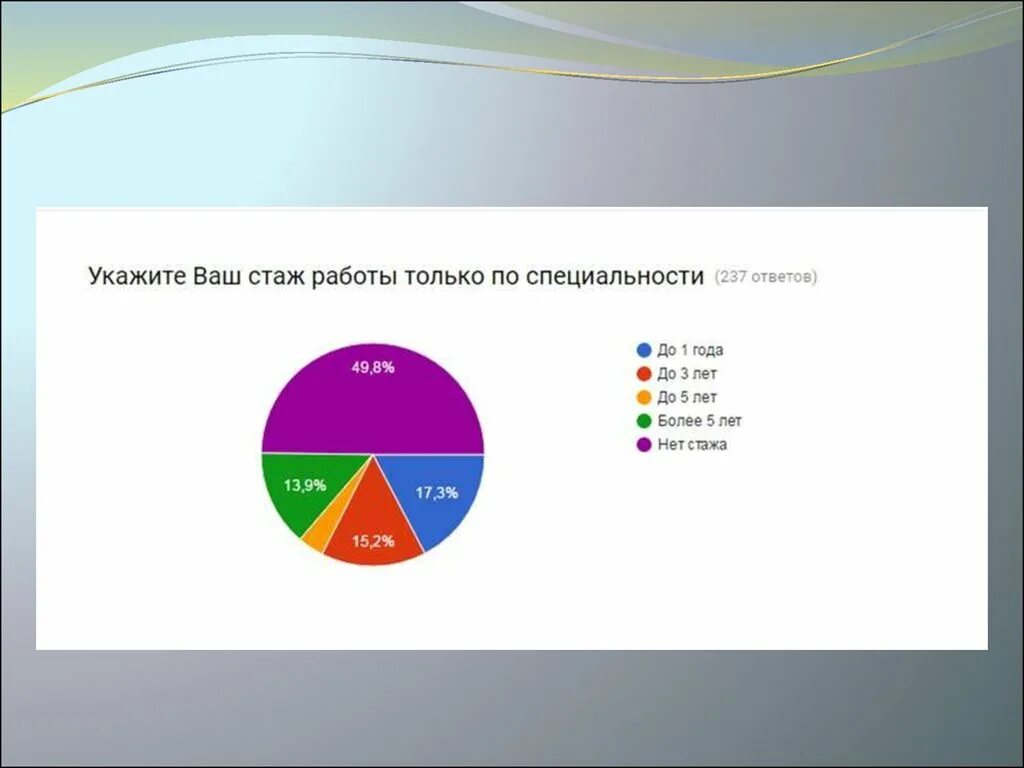 Укажите Ваш стаж работы только по специальности (237 ответов)

49,8%
13,9%
17,3%
15,2%

До 1 года
До 3 лет
До 5 лет
Более 5 лет
Нет стажа